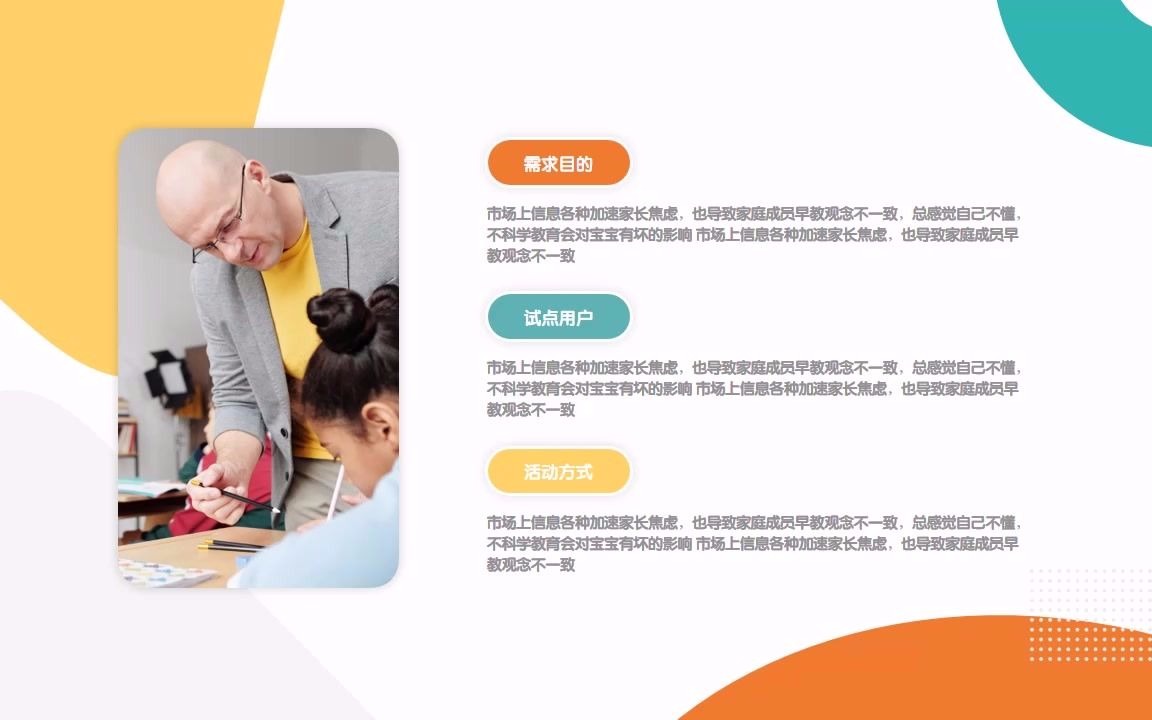 需求目的

市场上信息各种加速家长焦虑，也导致家庭成员早教观念不一致，总感觉自己不懂，不科学教育会对宝宝有坏的影响 市场上信息各种加速家长焦虑，也导致家庭成员早教观念不一致

试点用户

市场上信息各种加速家长焦虑，也导致家庭成员早教观念不一致，总感觉自己不懂，不科学教育会对宝宝有坏的影响 市场上信息各种加速家长焦虑，也导致家庭成员早教观念不一致

活动方式

市场上信息各种加速家长焦虑，也导致家庭成员早教观念不一致，总感觉自己不懂，不科学教育会对宝宝有坏的影响 市场上信息各种加速家长焦虑，也导致家庭成员早教观念不一致